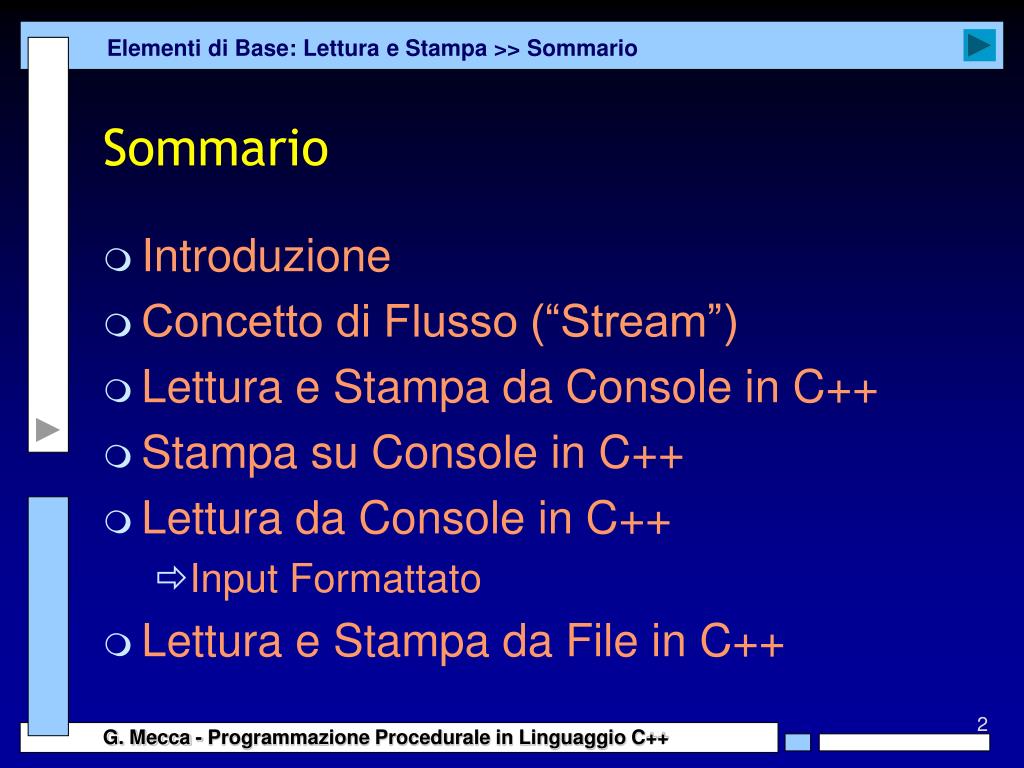 Elementi di Base: Lettura e Stampa >> Sommario

Sommario

Introduzione
Concetto di Flusso (“Stream”)
Lettura e Stampa da Console in C++
Stampa su Console in C++
Lettura da Console in C++
Input Formattato
Lettura e Stampa da File in C++

2

G. Mecca - Programmazione Procedurale in Linguaggio C++